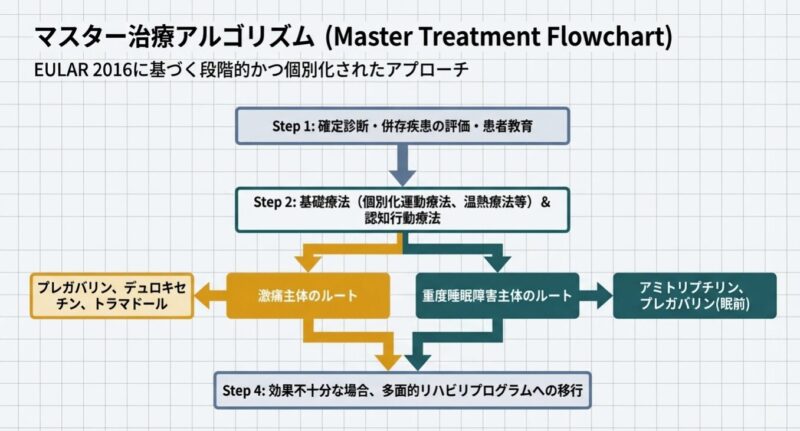 マスター治療アルゴリズム (Master Treatment Flowchart)

EULAR 2016に基づく段階的かつ個別化されたアプローチ

Step 1: 確定診断・併存疾患の評価・患者教育

Step 2: 基礎療法（個別化運動療法、温熱療法等）& 認知行動療法

プレガバリン、デュロキセチン、トラマドール

激痛主体のルート

重度睡眠障害主体のルート

アミトリプチリン、プレガバリン(眠前)

Step 4: 効果不十分な場合、多面的リハビリプログラムへの移行